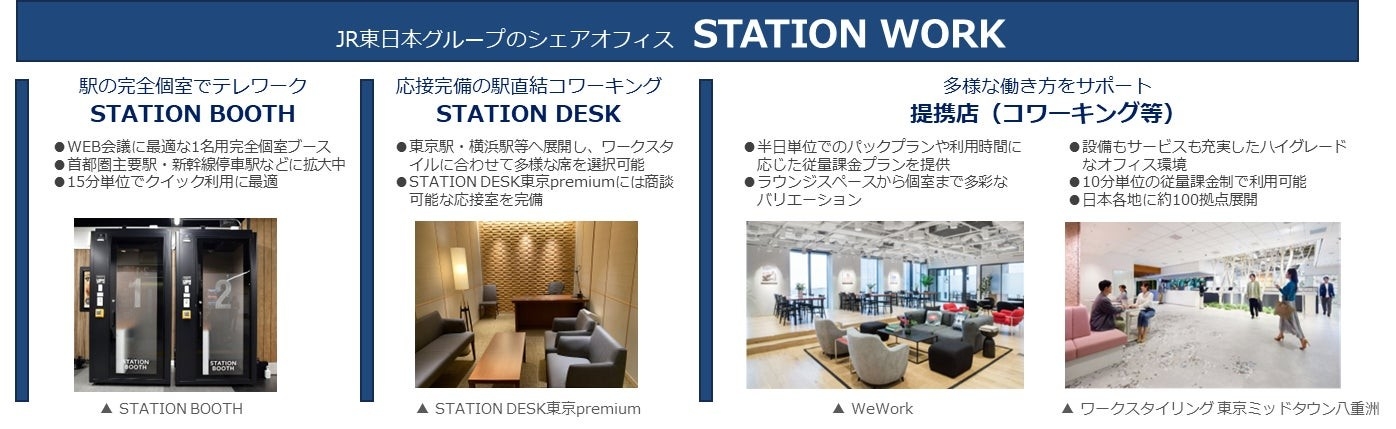 JR東日本グループのシェアオフィス STATION WORK

駅の完全個室でテレワーク
STATION BOOTH

●WEB会議に最適な1名用完全個室ブース
●首都圏主要駅・新幹線停車駅などに拡大中
●15分単位でクイック利用に最適

1
2
STATION BOOTH
STATION BOOTH

▲ STATION BOOTH

応接完備の駅直結コワーキング
STATION DESK

●東京駅・横浜駅等へ展開し、ワークスタイルに合わせて多様な席を選択可能
●STATION DESK東京premiumには商談可能な応接室を完備

▲ STATION DESK東京premium

多様な働き方をサポート
提携店（コワーキング等）

●半日単位でのパックプランや利用時間に応じた従量課金プランを提供
●ラウンジスペースから個室まで多彩なバリエーション

▲ WeWork

●設備もサービスも充実したハイグレードなオフィス環境
●10分単位の従量課金制で利用可能
●日本各地に約100拠点展開

▲ ワークスタイリング 東京ミッドタウン八重洲